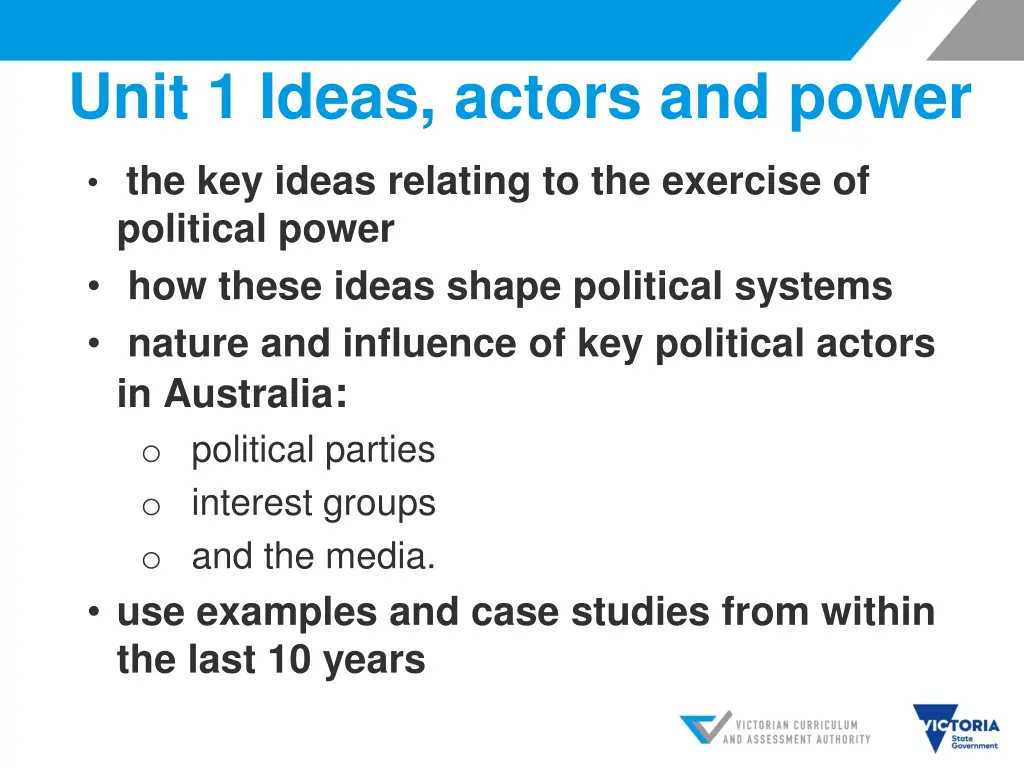 Unit 1 Ideas, actors and power

• the key ideas relating to the exercise of political power
• how these ideas shape political systems
• nature and influence of key political actors in Australia:
 o political parties
 o interest groups
 o and the media.
• use examples and case studies from within the last 10 years

VICTORIAN CURRICULUM AND ASSESSMENT AUTHORITY

VICTORIA State Government